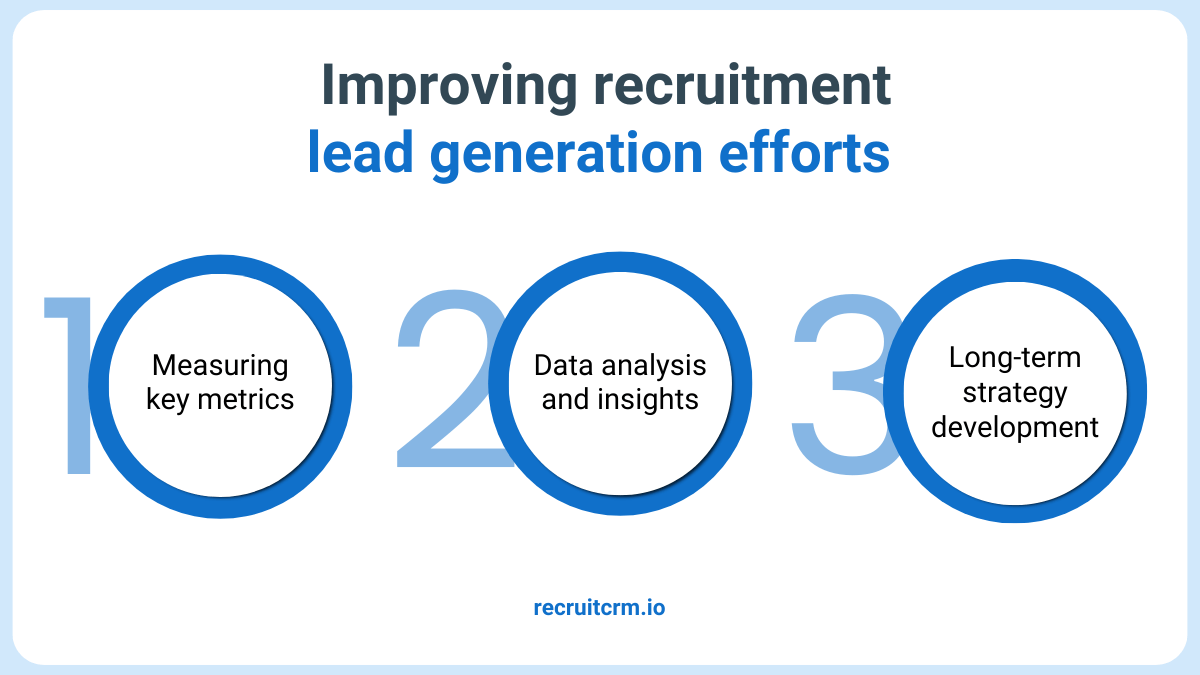 Improving recruitment
lead generation efforts

1
Measuring key metrics

2
Data analysis and insights

3
Long-term strategy development

recruitcrm.io